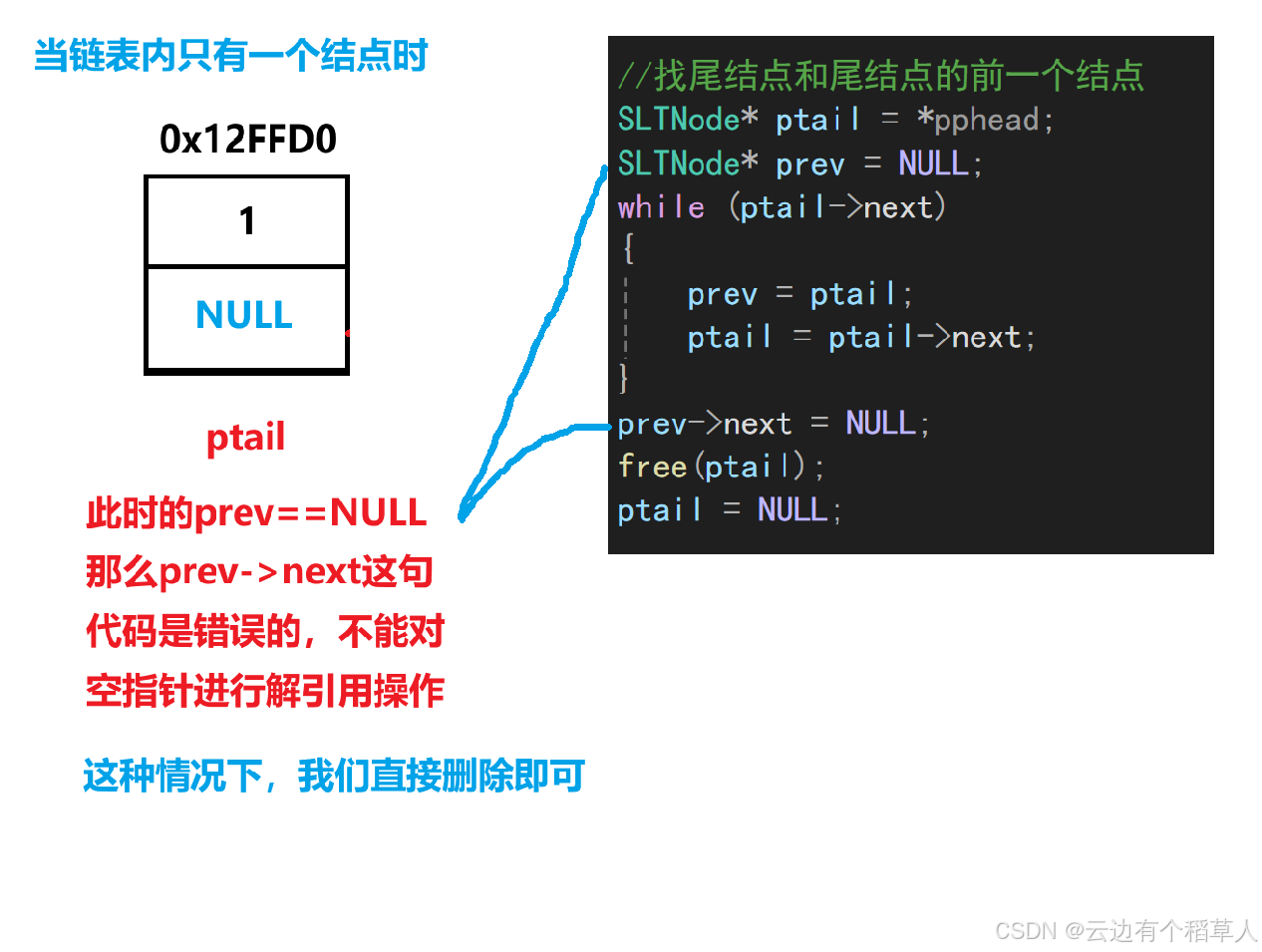 当链表内只有一个结点时

0x12FFD0

1

NULL

ptail

此时的prev==NULL
那么prev->next这句
代码是错误的，不能对
空指针进行解引用操作

这种情况下，我们直接删除即可

//找尾结点和尾结点的前一个结点
SLTNode* ptail = *pphead;
SLTNode* prev = NULL;
while (ptail->next)
{
    prev = ptail;
    ptail = ptail->next;
}
prev->next = NULL;
free(ptail);
ptail = NULL;

CSDN @云边有个稻草人